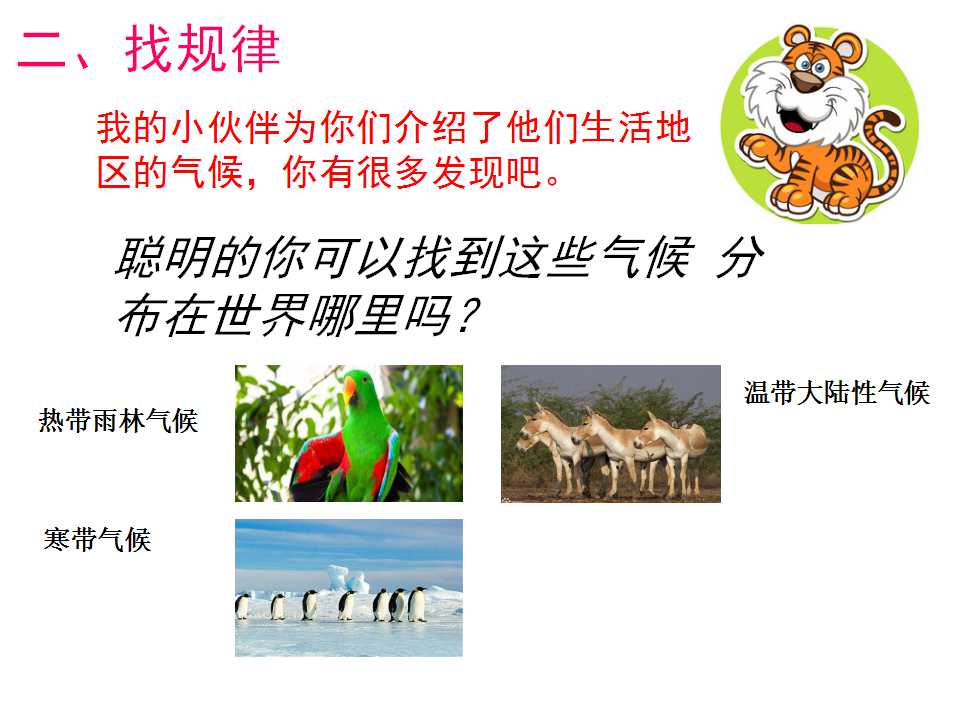 二、找规律

我的小伙伴为你们介绍了他们生活地区的气候，你有很多发现吧。

聪明的你可以找到这些气候 分布在世界哪里吗？

热带雨林气候

温带大陆性气候

寒带气候